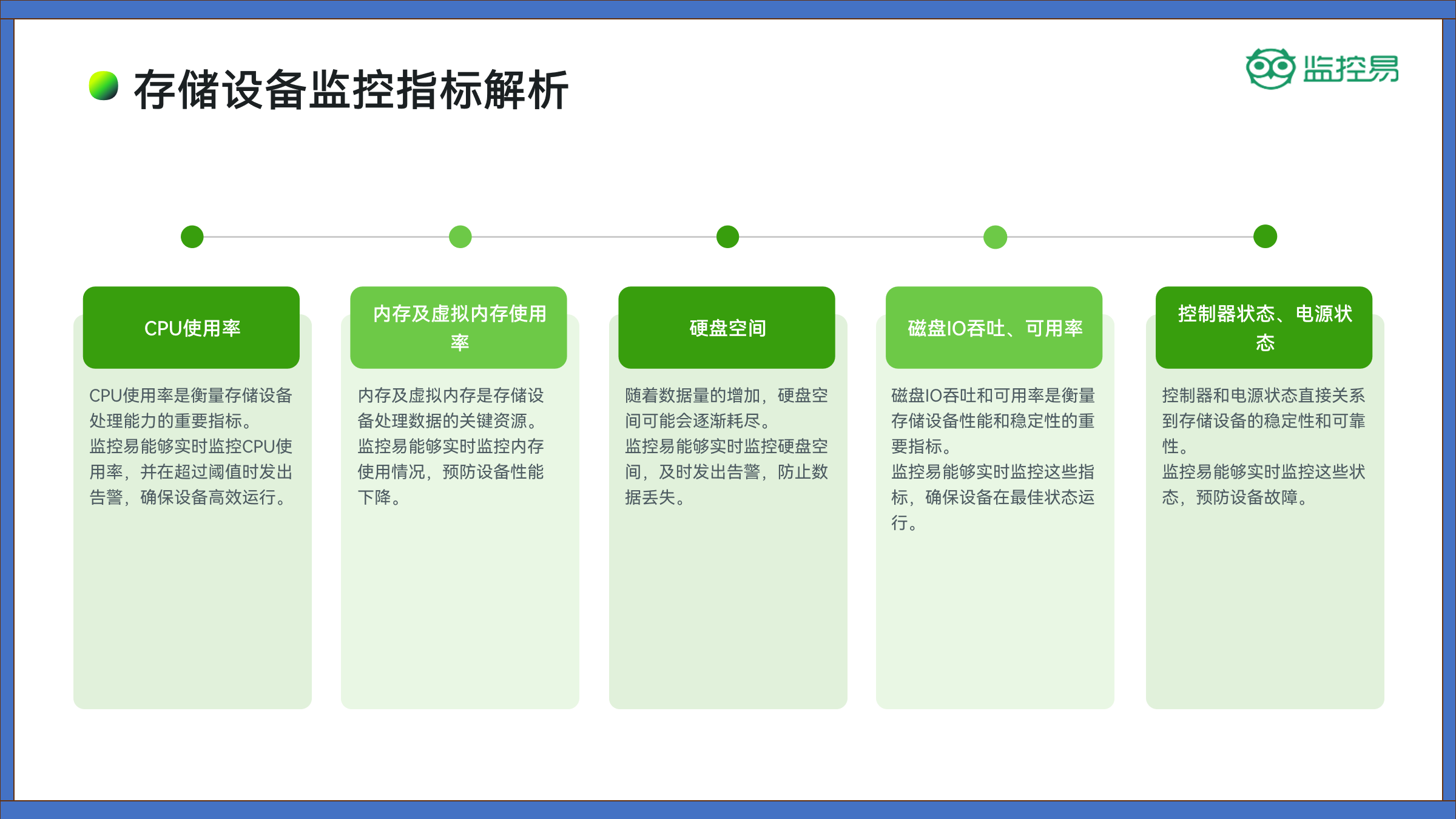 存储设备监控指标解析

监控易

CPU使用率

CPU使用率是衡量存储设备处理能力的重要指标。
监控易能够实时监控CPU使用率，并在超过阈值时发出告警，确保设备高效运行。

内存及虚拟内存使用率

内存及虚拟内存是存储设备处理数据的关键资源。
监控易能够实时监控内存使用情况，预防设备性能下降。

硬盘空间

随着数据量的增加，硬盘空间可能会逐渐耗尽。
监控易能够实时监控硬盘空间，及时发出告警，防止数据丢失。

磁盘IO吞吐、可用率

磁盘IO吞吐和可用率是衡量存储设备性能和稳定性的重要指标。
监控易能够实时监控这些指标，确保设备在最佳状态运行。

控制器状态、电源状态

控制器和电源状态直接关系到存储设备的稳定性和可靠性。
监控易能够实时监控这些状态，预防设备故障。